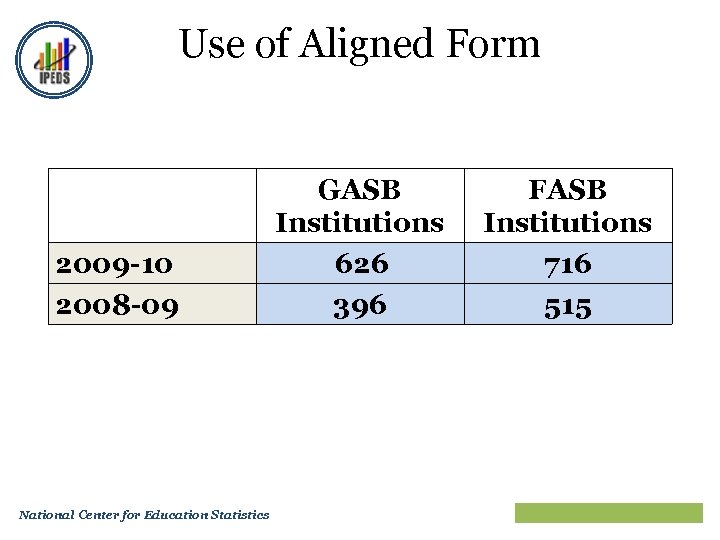 IPEDS

Use of Aligned Form

| | GASB Institutions | FASB Institutions |
|---|---|---|
| 2009-10 | 626 | 716 |
| 2008-09 | 396 | 515 |

National Center for Education Statistics